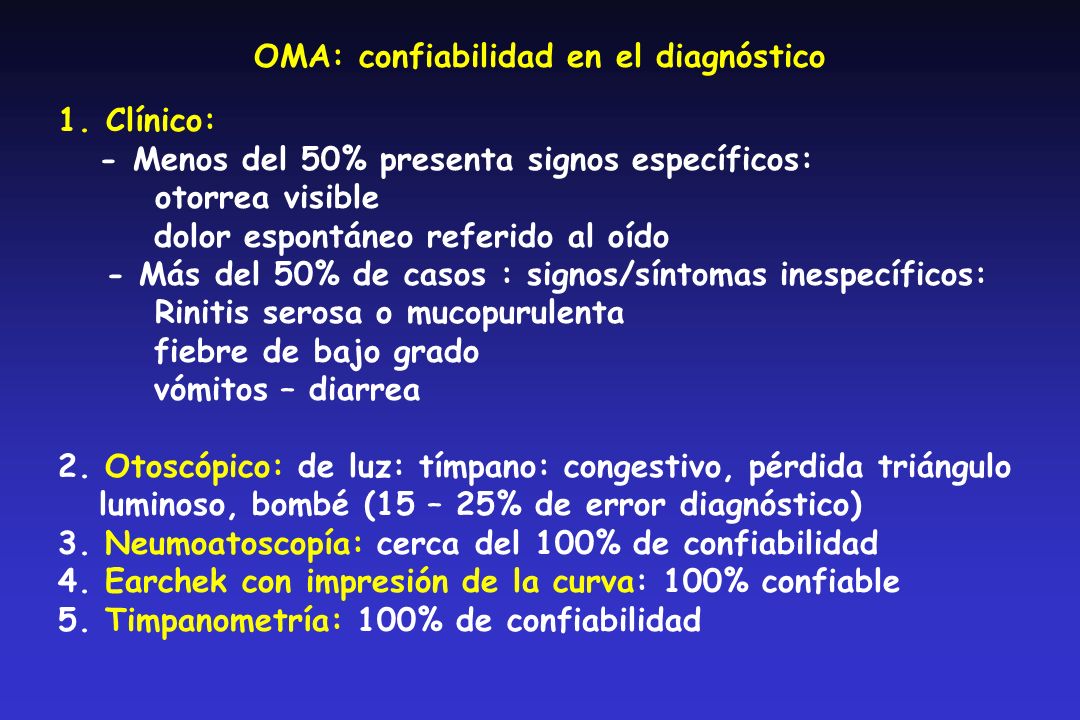 OMA: confiabilidad en el diagnóstico

1. Clínico:
- Menos del 50% presenta signos específicos:
otorrea visible
dolor espontáneo referido al oído
- Más del 50% de casos : signos/síntomas inespecíficos:
Rinitis serosa o mucopurulenta
fiebre de bajo grado
vómitos – diarrea

2. Otoscópico: de luz: tímpano: congestivo, pérdida triángulo luminoso, bombé (15 – 25% de error diagnóstico)
3. Neumoatoscopía: cerca del 100% de confiabilidad
4. Earchek con impresión de la curva: 100% confiable
5. Timpanometría: 100% de confiabilidad